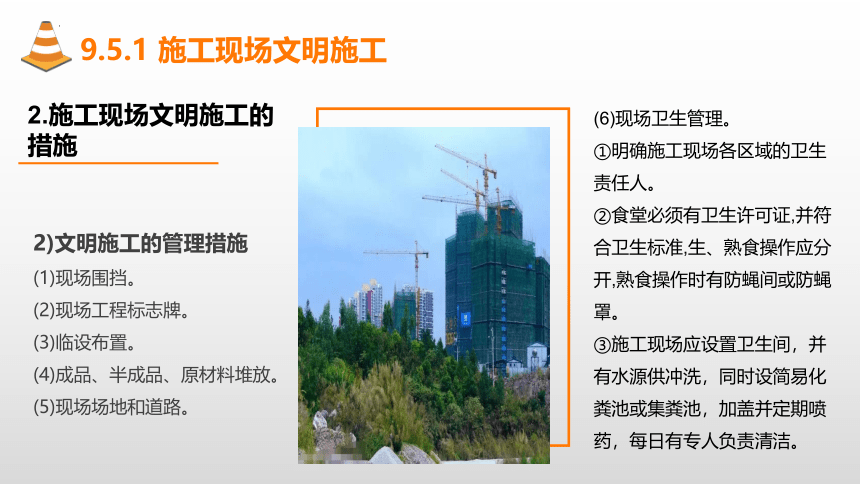 9.5.1 施工现场文明施工

2.施工现场文明施工的措施

2)文明施工的管理措施

(1)现场围挡。

(2)现场工程标志牌。

(3)临设布置。

(4)成品、半成品、原材料堆放。

(5)现场场地和道路。

(6)现场卫生管理。

①明确施工现场各区域的卫生责任人。

②食堂必须有卫生许可证,并符合卫生标准,生、熟食操作应分开,熟食操作时有防蝇间或防蝇罩。

③施工现场应设置卫生间，并有水源供冲洗，同时设简易化粪池或集粪池，加盖并定期喷药，每日有专人负责清洁。